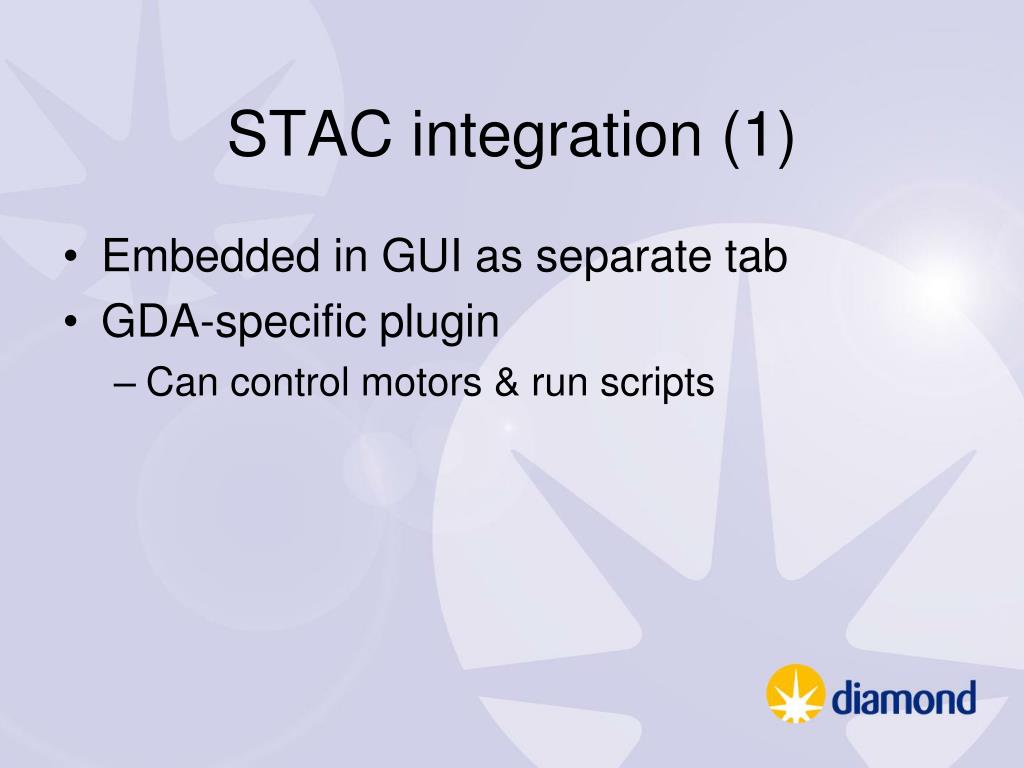 STAC integration (1)

• Embedded in GUI as separate tab
• GDA-specific plugin
– Can control motors & run scripts

diamond